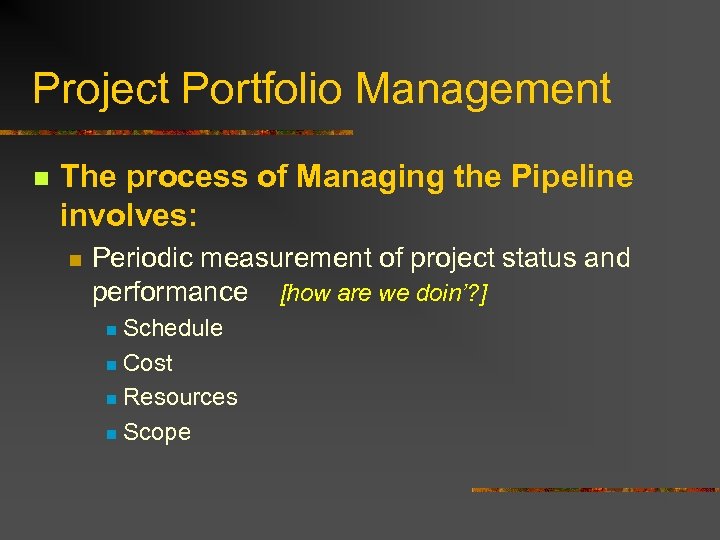 Project Portfolio Management

The process of Managing the Pipeline involves:

Periodic measurement of project status and performance [how are we doin'?]

Schedule

Cost

Resources

Scope